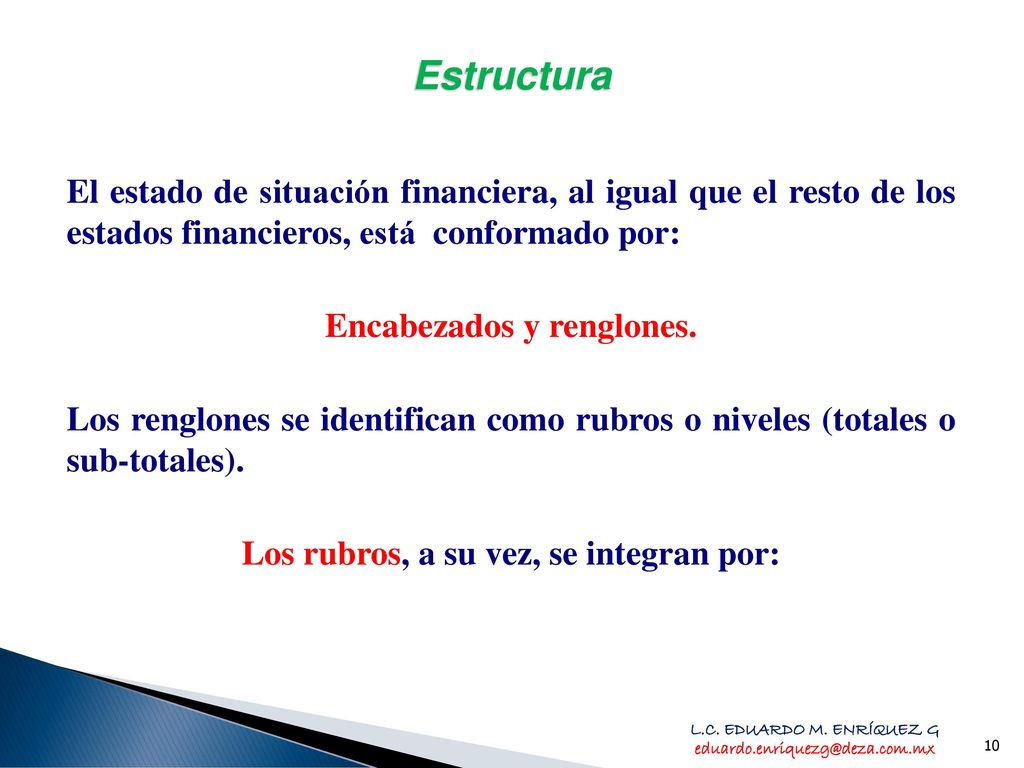 Estructura

El estado de situación financiera, al igual que el resto de los estados financieros, está conformado por:

Encabezados y renglones.

Los renglones se identifican como rubros o niveles (totales o sub-totales).

Los rubros, a su vez, se integran por:

L.C. EDUARDO M. ENRÍQUEZ G
eduardo.enriquezg@deza.com.mx

10